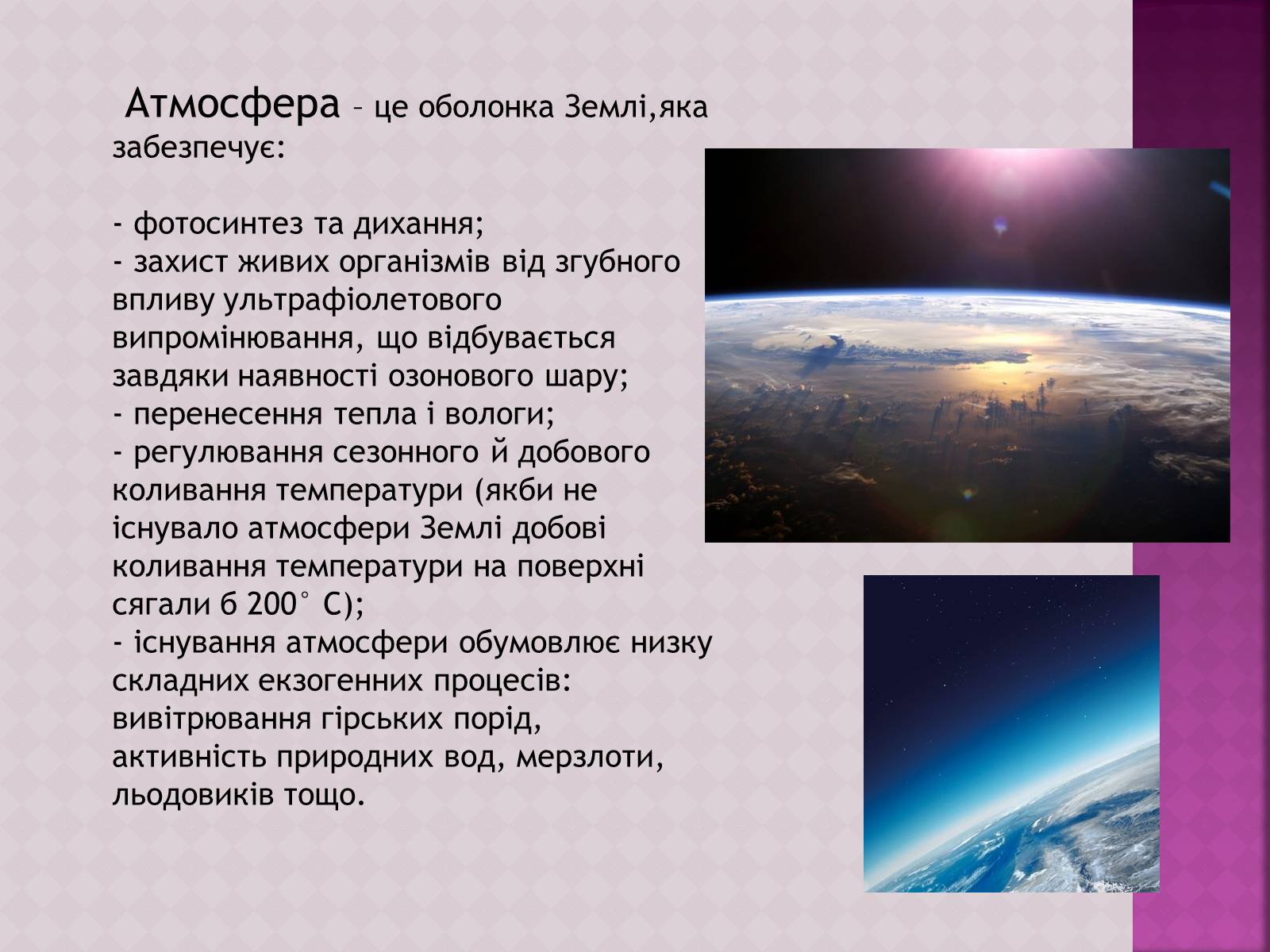 Атмосфера – це оболонка Землі,яка забезпечує:

- фотосинтез та дихання;
- захист живих організмів від згубного впливу ультрафіолетового випромінювання, що відбувається завдяки наявності озонового шару;
- перенесення тепла і вологи;
- регулювання сезонного й добового коливання температури (якби не існувало атмосфери Землі добові коливання температури на поверхні сягали б 200° С);
- існування атмосфери обумовлює низку складних екзогенних процесів: вивітрювання гірських порід, активність природних вод, мерзлоти, льодовиків тощо.